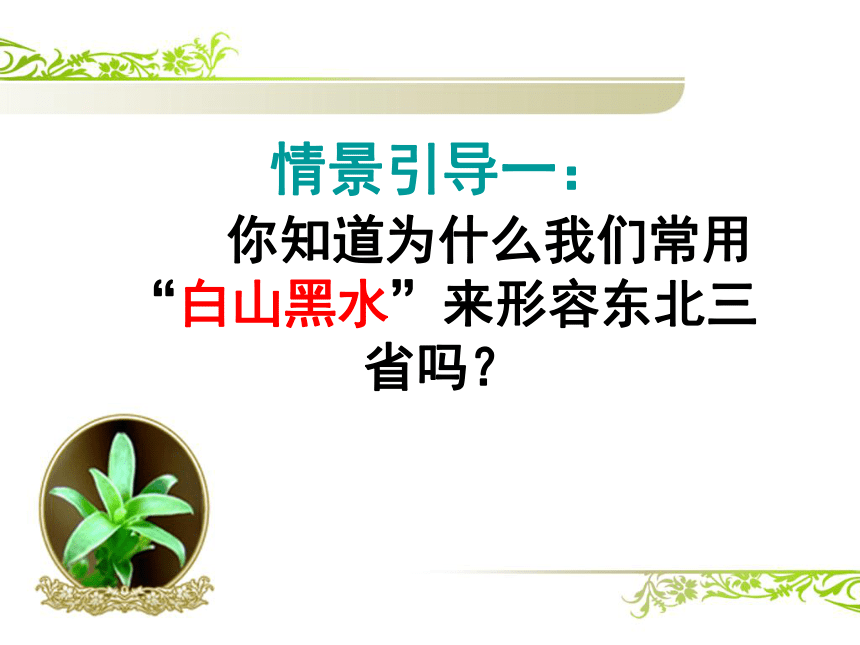 情景引导一：

你知道为什么我们常用“白山黑水”来形容东北三省吗？